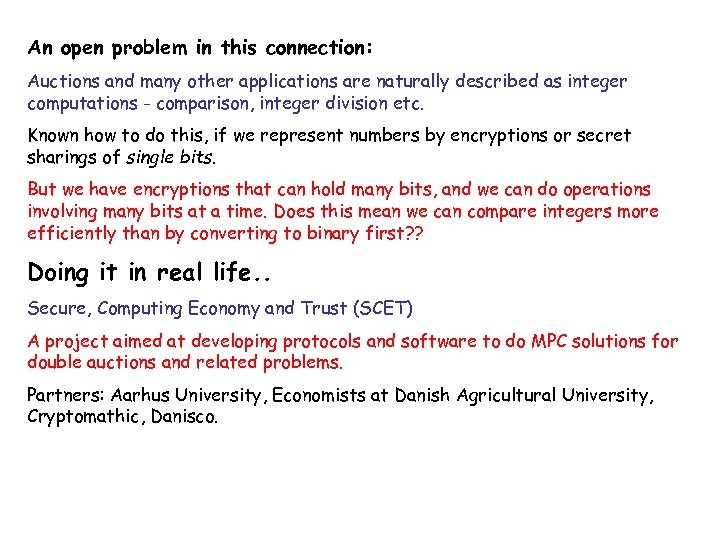 An open problem in this connection:

Auctions and many other applications are naturally described as integer computations - comparison, integer division etc.

Known how to do this, if we represent numbers by encryptions or secret sharings of single bits.

But we have encryptions that can hold many bits, and we can do operations involving many bits at a time. Does this mean we can compare integers more efficiently than by converting to binary first??

Doing it in real life..

Secure, Computing Economy and Trust (SCET)

A project aimed at developing protocols and software to do MPC solutions for double auctions and related problems.

Partners: Aarhus University, Economists at Danish Agricultural University, Cryptomathic, Danisco.